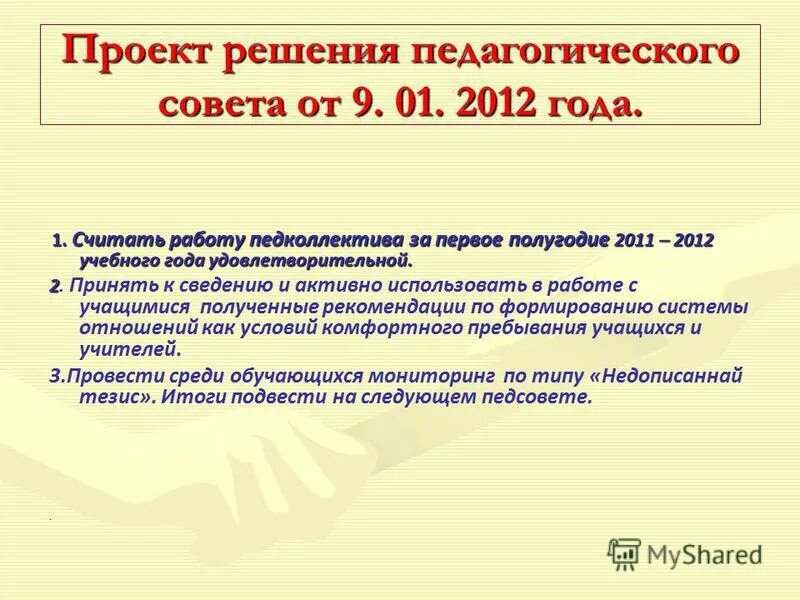 Проект решения педагогического совета от 9. 01. 2012 года.

1. Считать работу педколлектива за первое полугодие 2011 – 2012 учебного года удовлетворительной.

2. Принять к сведению и активно использовать в работе с учащимися полученные рекомендации по формированию системы отношений как условий комфортного пребывания учащихся и учителей.

3.Провести среди обучающихся мониторинг по типу «Недописаннай тезис». Итоги подвести на следующем педсовете.

.

MyShared